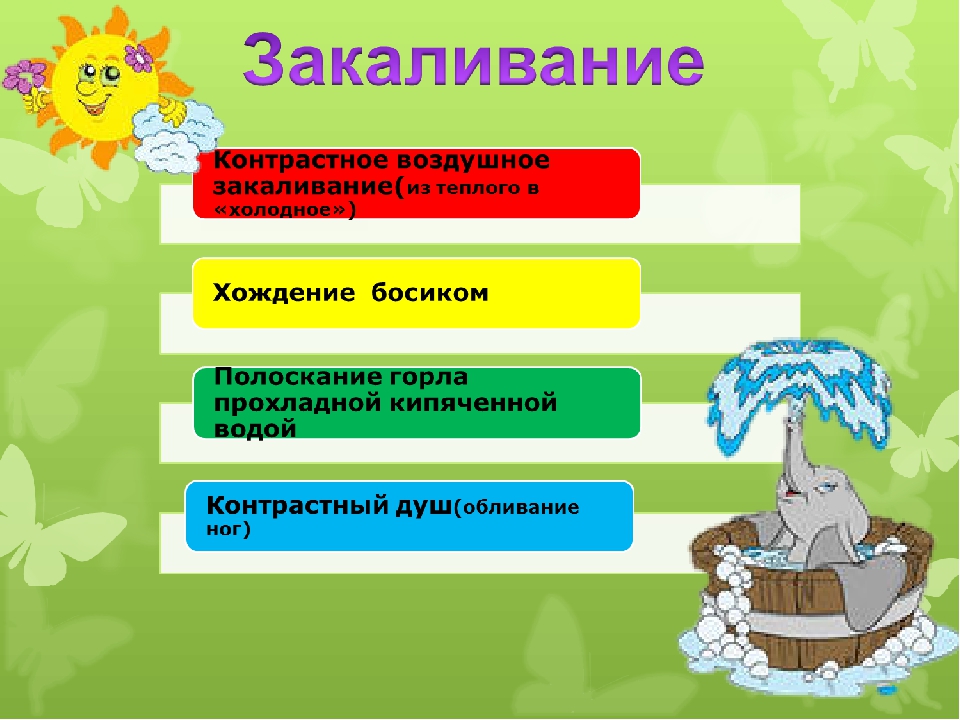 Закаливание

Контрастное воздушное закаливание(из теплого в «холодное»)

Хождение босиком

Полоскание горла прохладной кипяченной водой

Контрастный душ(обливание ног)